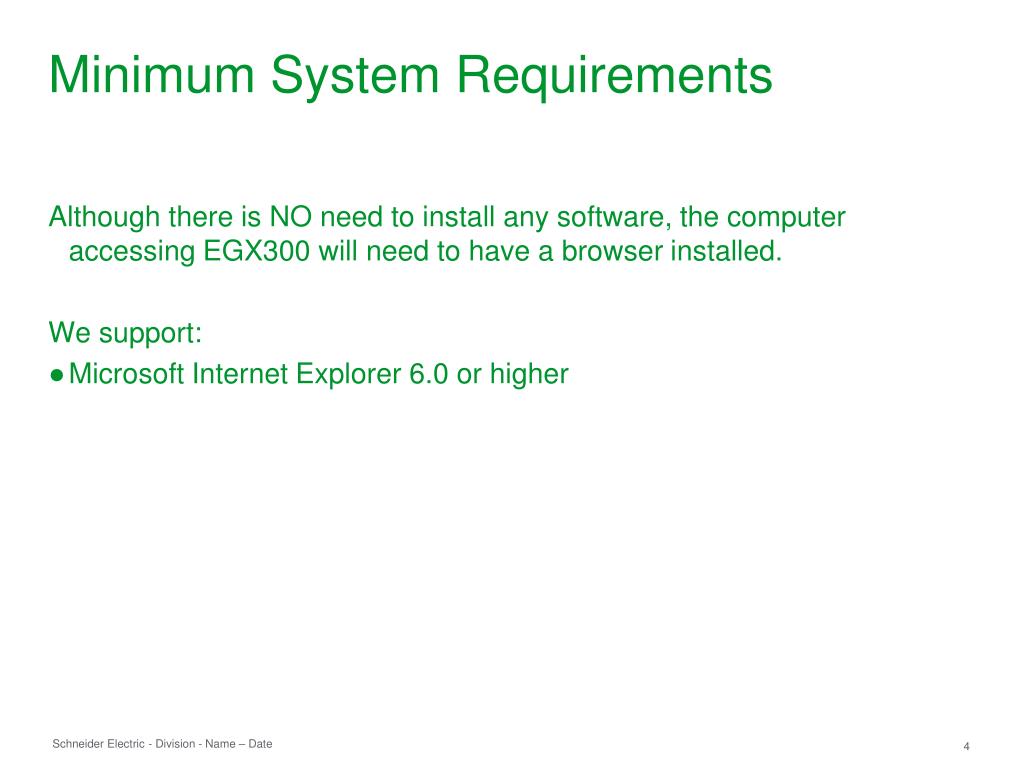 Minimum System Requirements

Although there is NO need to install any software, the computer accessing EGX300 will need to have a browser installed.

We support:
● Microsoft Internet Explorer 6.0 or higher

Schneider Electric - Division - Name – Date

4